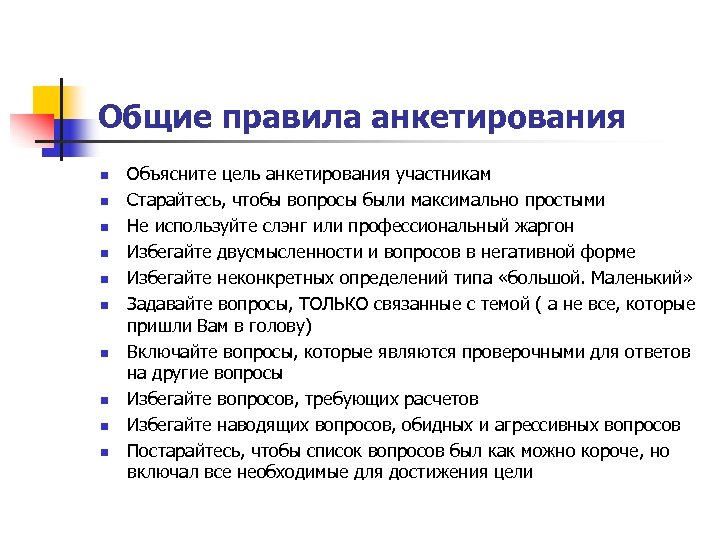 Общие правила анкетирования

- Объясните цель анкетирования участникам
- Старайтесь, чтобы вопросы были максимально простыми
- Не используйте слэнг или профессиональный жаргон
- Избегайте двусмысленности и вопросов в негативной форме
- Избегайте неконкретных определений типа «большой. Маленький»
- Задавайте вопросы, ТОЛЬКО связанные с темой ( а не все, которые пришли Вам в голову)
- Включайте вопросы, которые являются проверочными для ответов на другие вопросы
- Избегайте вопросов, требующих расчетов
- Избегайте наводящих вопросов, обидных и агрессивных вопросов
- Постарайтесь, чтобы список вопросов был как можно короче, но включал все необходимые для достижения цели